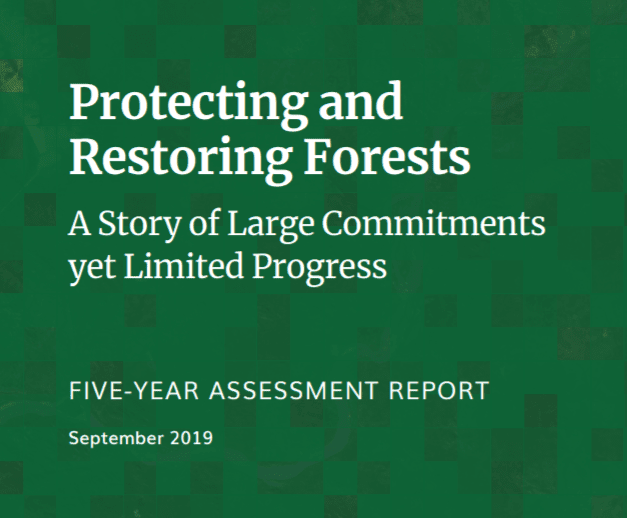 Protecting and Restoring Forests

A Story of Large Commitments yet Limited Progress

FIVE-YEAR ASSESSMENT REPORT

September 2019